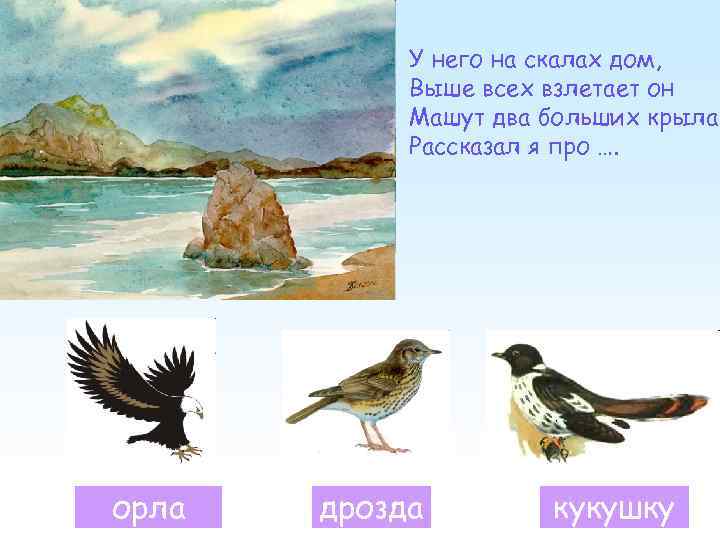 У него на скалах дом,
Выше всех взлетает он
Машут два больших крыла
Рассказал я про ….

орла

дрозда

кукушку